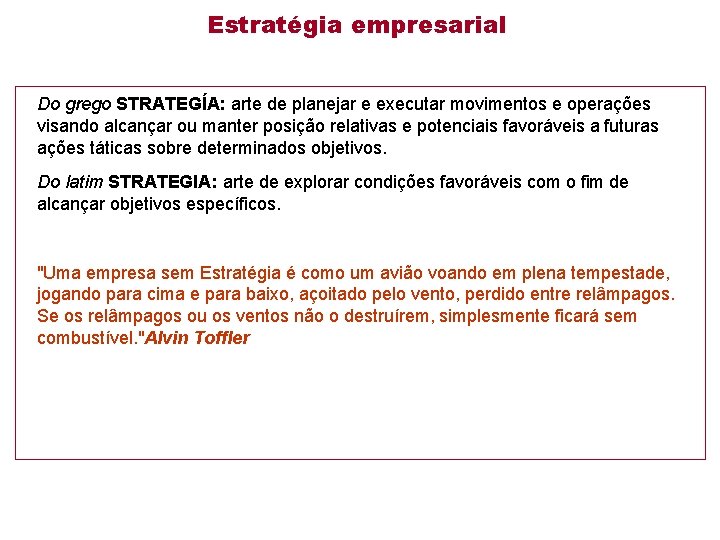 Estratégia empresarial

Do grego STRATEGÍA: arte de planejar e executar movimentos e operações visando alcançar ou manter posição relativas e potenciais favoráveis a futuras ações táticas sobre determinados objetivos.

Do latim STRATEGIA: arte de explorar condições favoráveis com o fim de alcançar objetivos específicos.

"Uma empresa sem Estratégia é como um avião voando em plena tempestade, jogando para cima e para baixo, açoitado pelo vento, perdido entre relâmpagos. Se os relâmpagos ou os ventos não o destruírem, simplesmente ficará sem combustível."Alvin Toffler